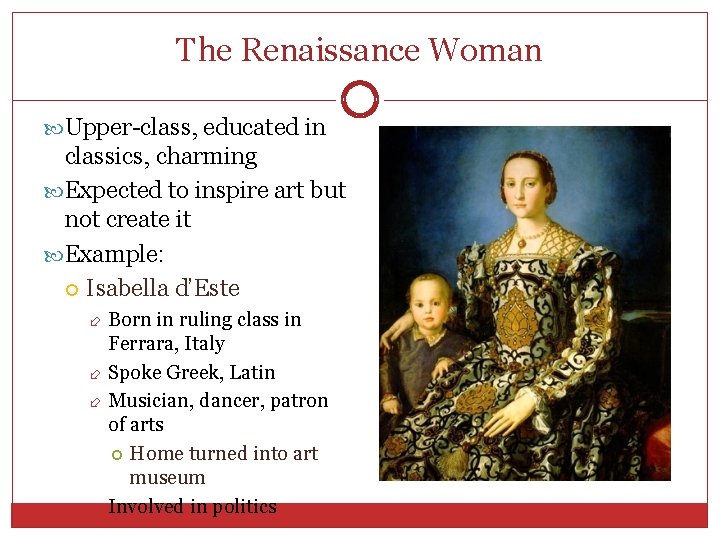 The Renaissance Woman

Upper-class, educated in classics, charming

Expected to inspire art but not create it

Example:

Isabella d'Este

Born in ruling class in Ferrara, Italy

Spoke Greek, Latin

Musician, dancer, patron of arts

Home turned into art museum

Involved in politics